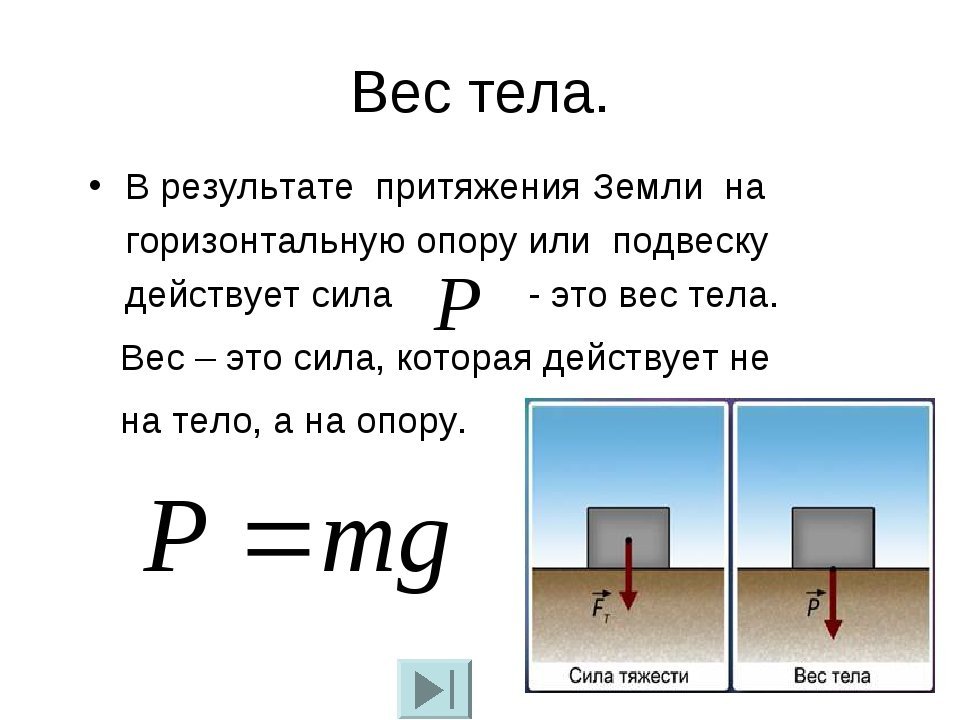 Вес тела.

• В результате притяжения Земли на горизонтальную опору или подвеску действует сила $P$ - это вес тела.

Вес – это сила, которая действует не на тело, а на опору.

$P = mg$

$\vec{F}_т$

Сила тяжести

$\vec{P}$

Вес тела